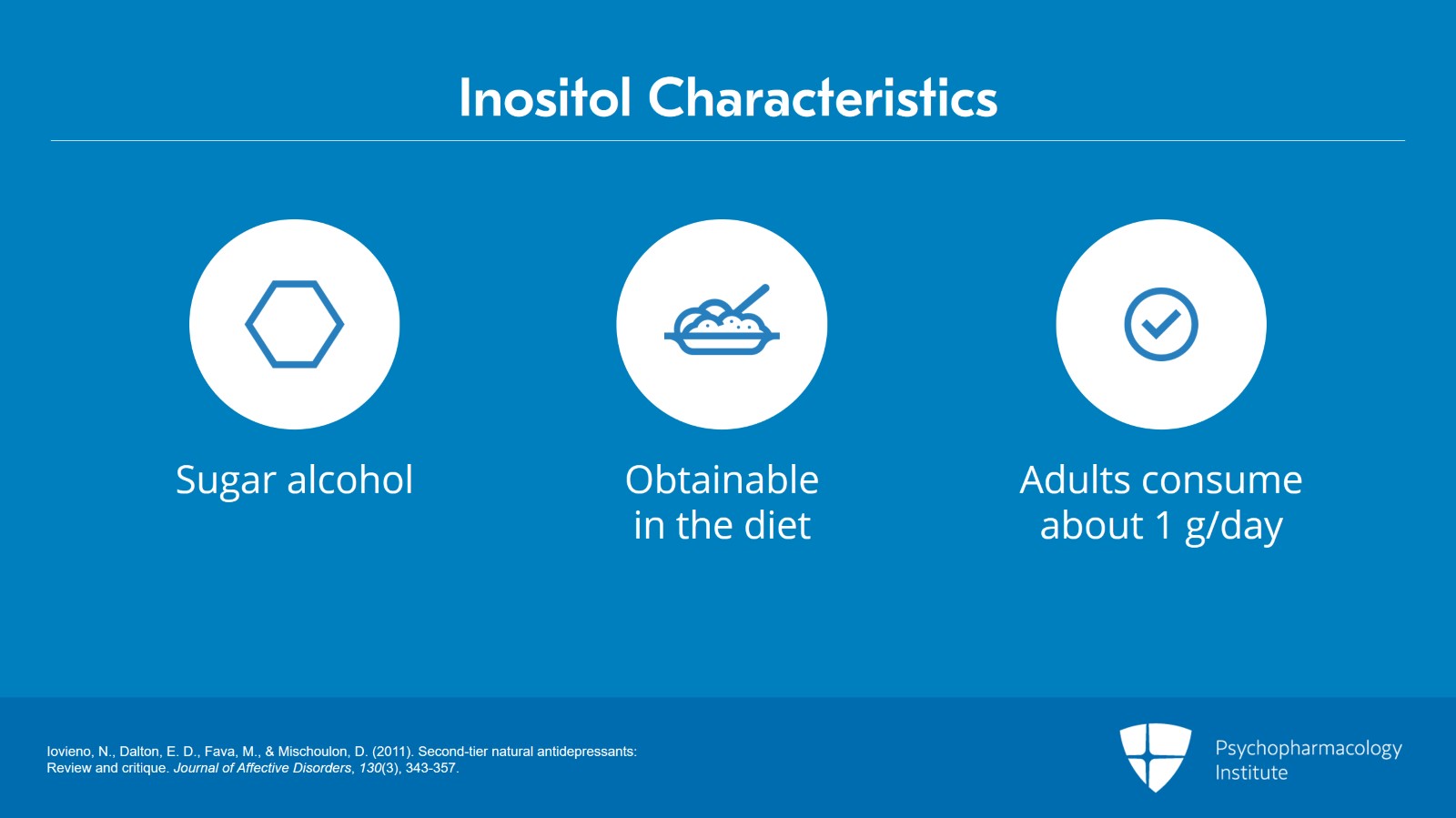 Inositol Characteristics

Sugar alcohol

Obtainable in the diet

Adults consume about 1 g/day

Iovieno, N., Dalton, E. D., Fava, M., & Mischoulon, D. (2011). Second-tier natural antidepressants: Review and critique. Journal of Affective Disorders, 130(3), 343-357.

Psychopharmacology Institute